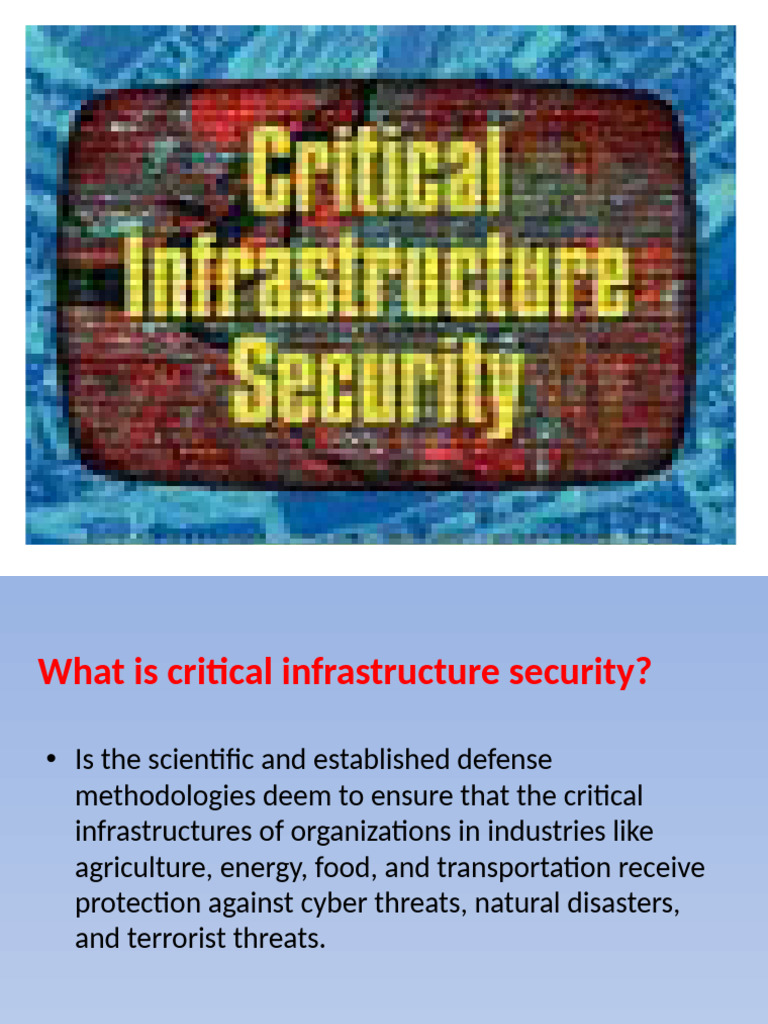 Critical Infrastructure Security

What is critical infrastructure security?

• Is the scientific and established defense methodologies deem to ensure that the critical infrastructures of organizations in industries like agriculture, energy, food, and transportation receive protection against cyber threats, natural disasters, and terrorist threats.